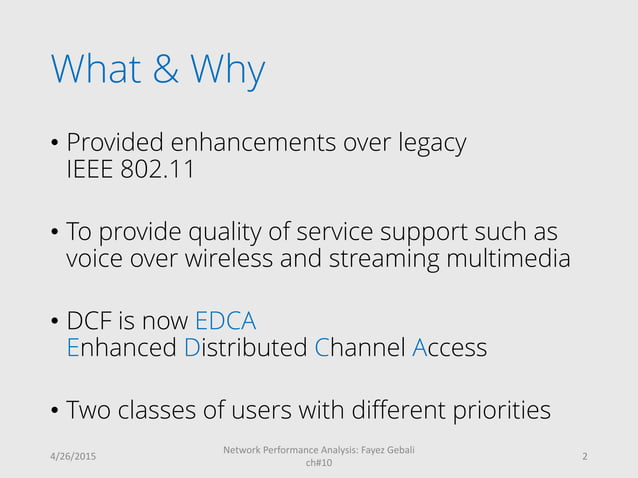 What & Why

• Provided enhancements over legacy IEEE 802.11

• To provide quality of service support such as voice over wireless and streaming multimedia

• DCF is now EDCA
Enhanced Distributed Channel Access

• Two classes of users with different priorities

4/26/2015

Network Performance Analysis: Fayez Gebali ch#10

2